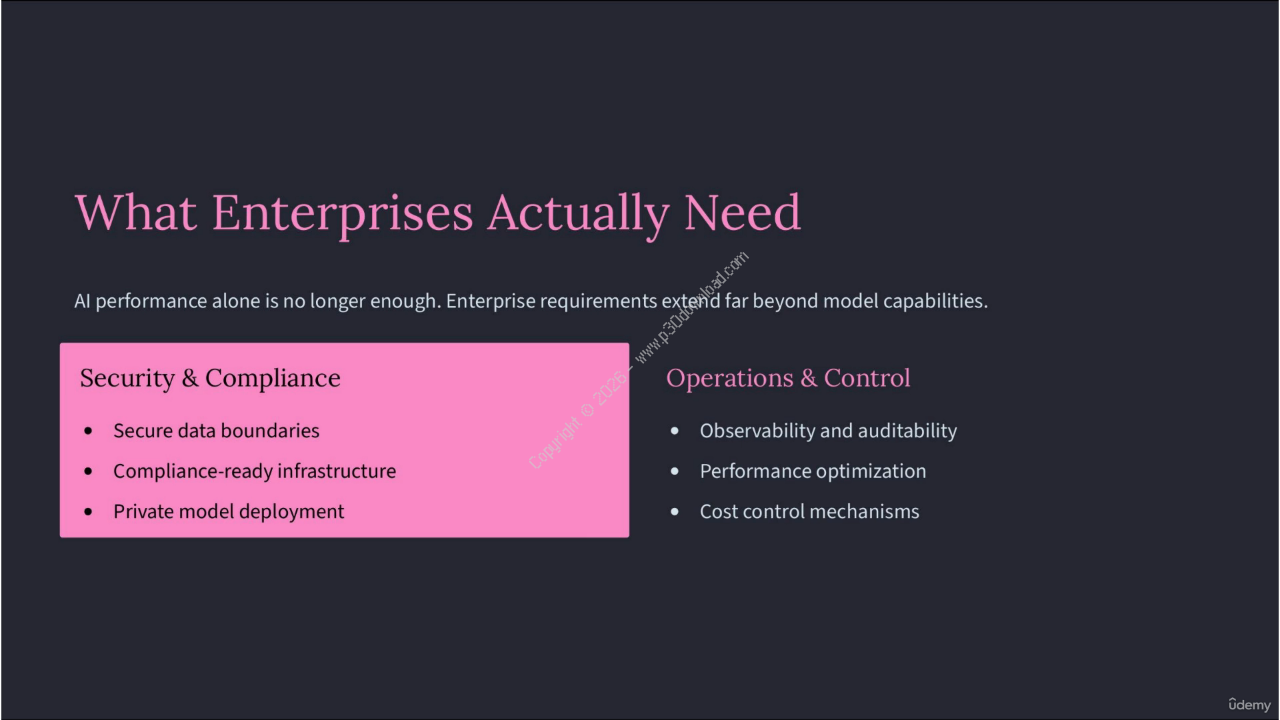 What Enterprises Actually Need

AI performance alone is no longer enough. Enterprise requirements extend far beyond model capabilities.

Security & Compliance

- Secure data boundaries
- Compliance-ready infrastructure
- Private model deployment

Operations & Control

- Observability and auditability
- Performance optimization
- Cost control mechanisms

Copyright © 2026 - www.p30download.com

ûdemy